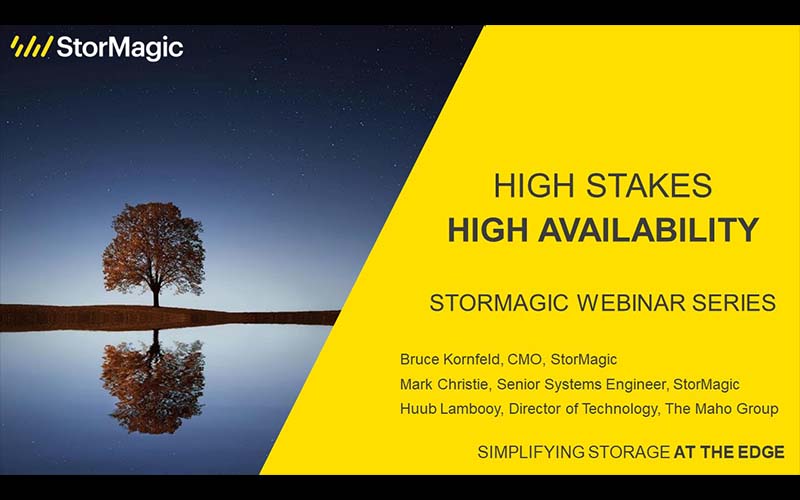 StorMagic

HIGH STAKES
HIGH AVAILABILITY

STORMAGIC WEBINAR SERIES

Bruce Kornfeld, CMO, StorMagic
Mark Christie, Senior Systems Engineer, StorMagic
Huub Lambooy, Director of Technology, The Maho Group

SIMPLIFYING STORAGE AT THE EDGE